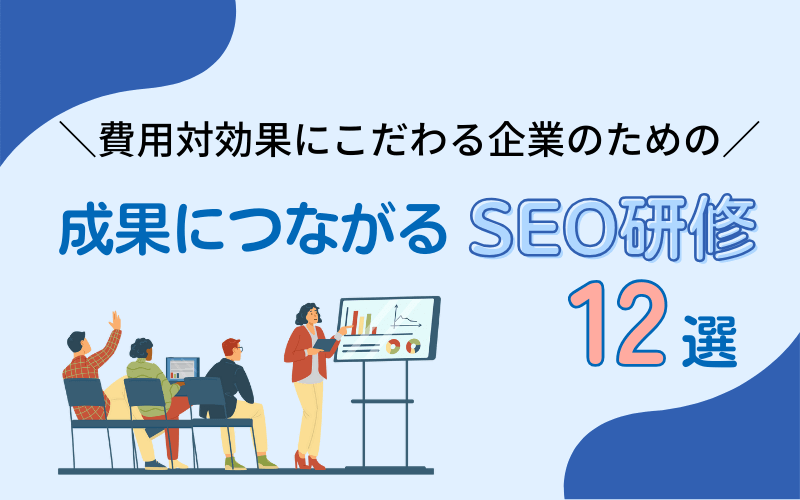 ＼費用対効果にこだわる企業のための／

成果につながる SEO研修

12選